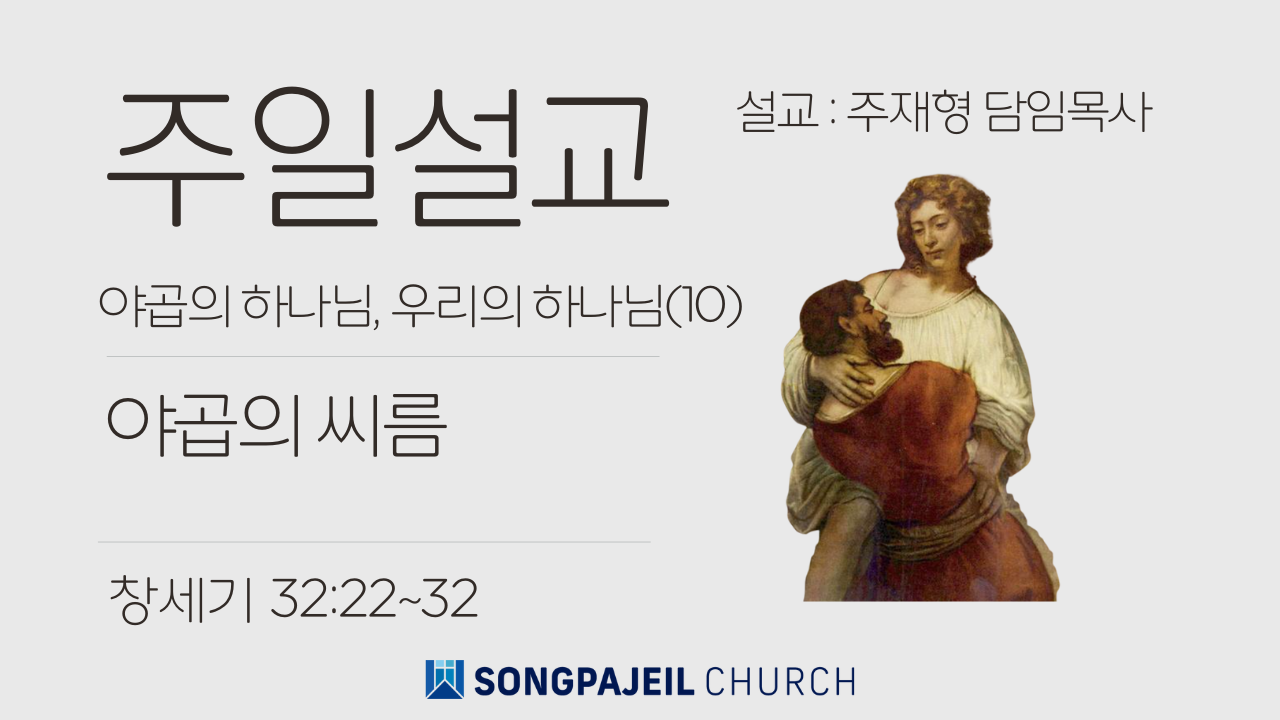 주일설교

설교 : 주재형 담임목사

야곱의 하나님, 우리의 하나님(10)

야곱의 씨름

창세기 32:22~32

SONGPAJEIL CHURCH